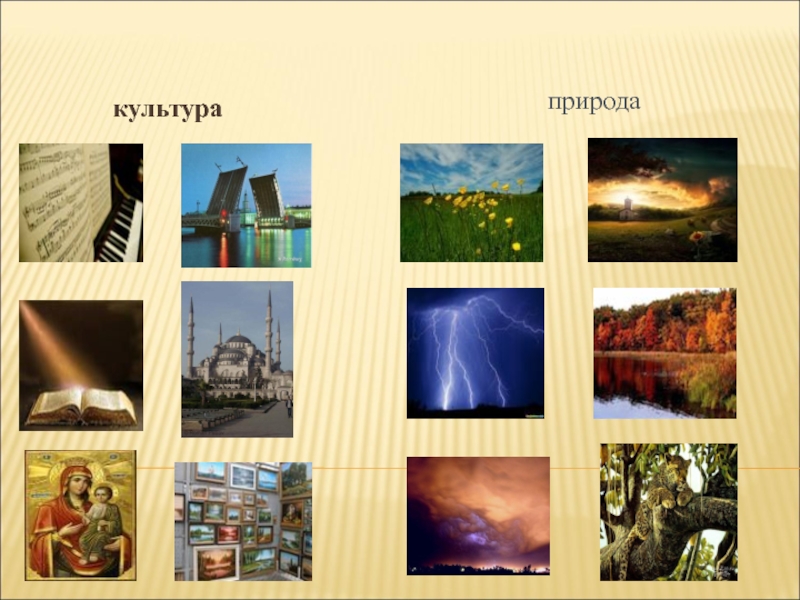 культура

природа